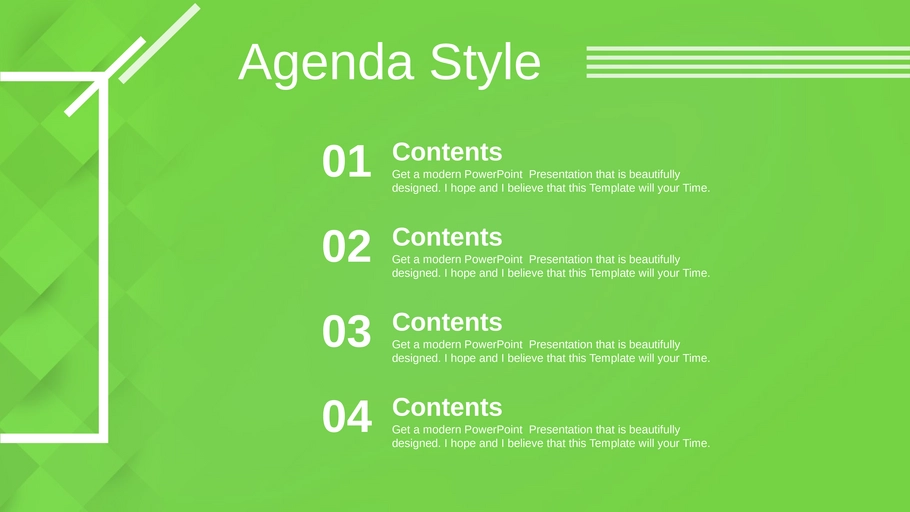 Agenda Style

01
Contents
Get a modern PowerPoint Presentation that is beautifully designed. I hope and I believe that this Template will your Time.

02
Contents
Get a modern PowerPoint Presentation that is beautifully designed. I hope and I believe that this Template will your Time.

03
Contents
Get a modern PowerPoint Presentation that is beautifully designed. I hope and I believe that this Template will your Time.

04
Contents
Get a modern PowerPoint Presentation that is beautifully designed. I hope and I believe that this Template will your Time.